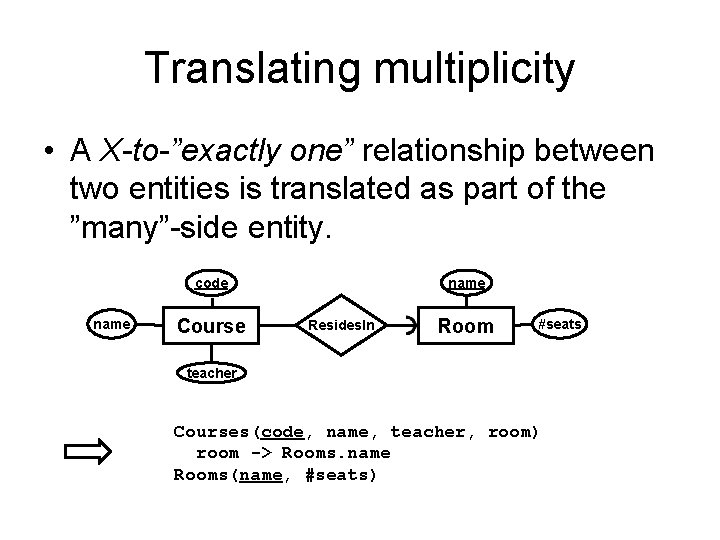 Translating multiplicity

• A X-to-”exactly one” relationship between two entities is translated as part of the ”many”-side entity.

code
name
Course
teacher
ResidesIn
name
Room
#seats

Courses(code, name, teacher, room)
room -> Rooms.name
Rooms(name, #seats)